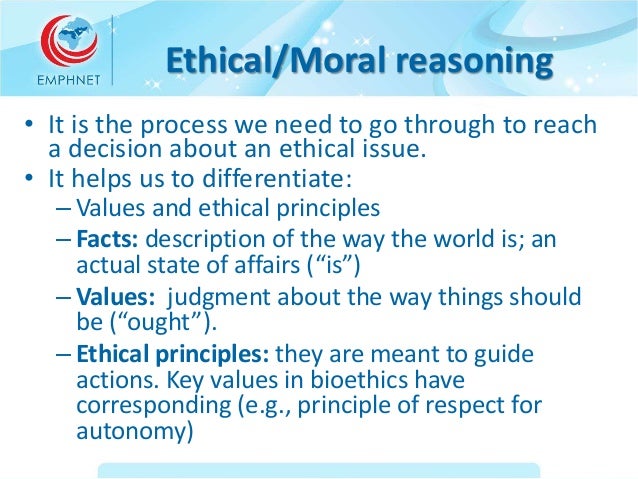 EMPHNET

Ethical/Moral reasoning

• It is the process we need to go through to reach a decision about an ethical issue.
• It helps us to differentiate:
– Values and ethical principles
– Facts: description of the way the world is; an actual state of affairs (“is”)
– Values: judgment about the way things should be (“ought”).
– Ethical principles: they are meant to guide actions. Key values in bioethics have corresponding (e.g., principle of respect for autonomy)